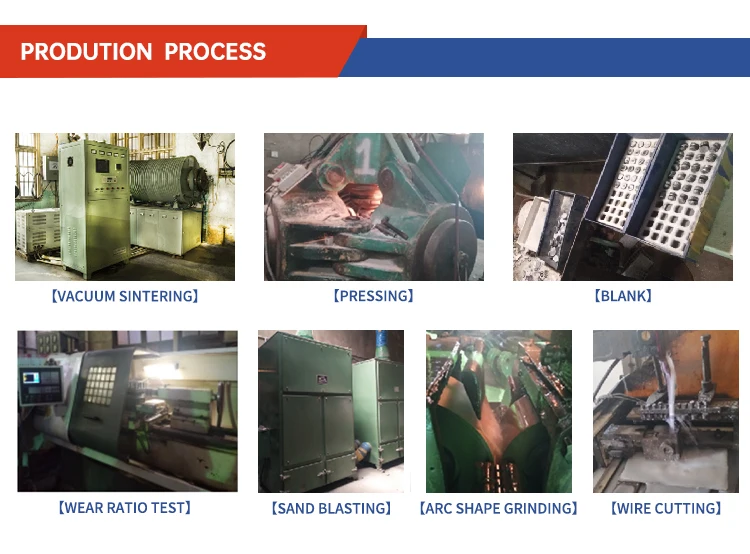 PRODUTION PROCESS

1

【VACUUM SINTERING】

【PRESSING】

【BLANK】

【WEAR RATIO TEST】

【SAND BLASTING】

【ARC SHAPE GRINDING】

【WIRE CUTTING】